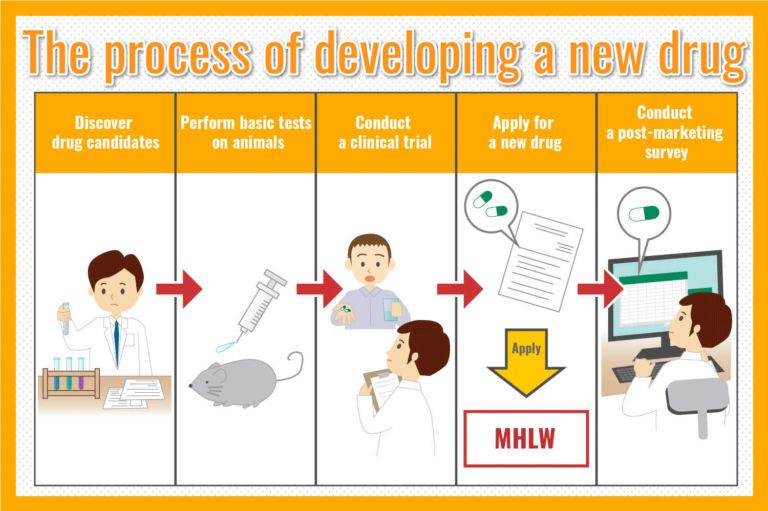 The process of developing a new drug

Discover drug candidates

Perform basic tests on animals

Conduct a clinical trial

Apply for a new drug

Conduct a post-marketing survey

Apply

MHLW